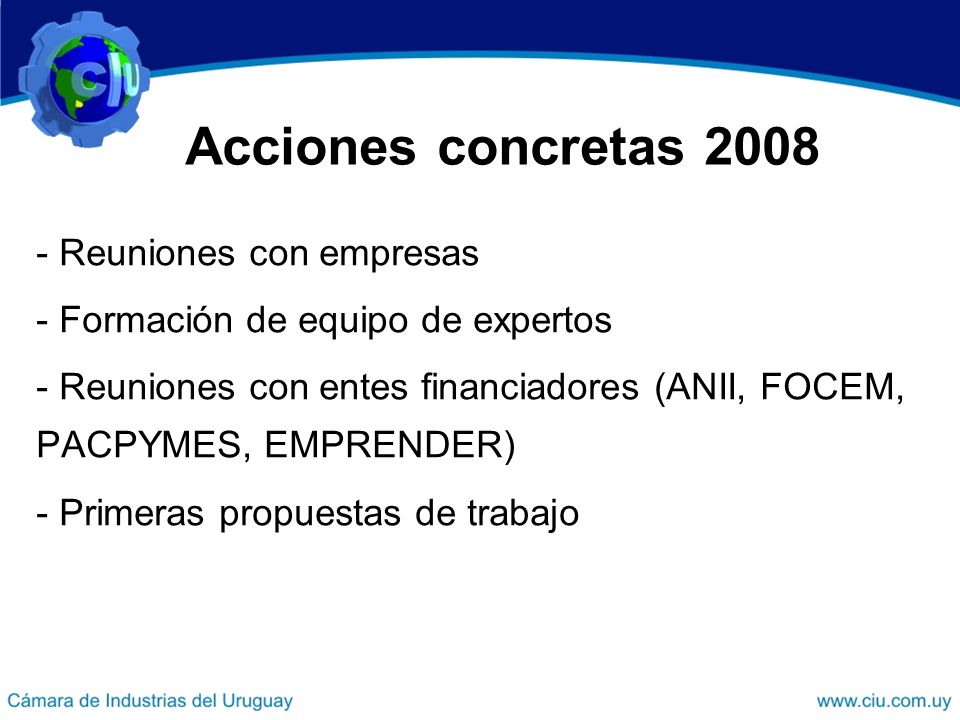 ciu

Acciones concretas 2008

- Reuniones con empresas

- Formación de equipo de expertos

- Reuniones con entes financiadores (ANII, FOCEM, PACPYMES, EMPRENDER)

- Primeras propuestas de trabajo

Cámara de Industrias del Uruguay

www.ciu.com.uy